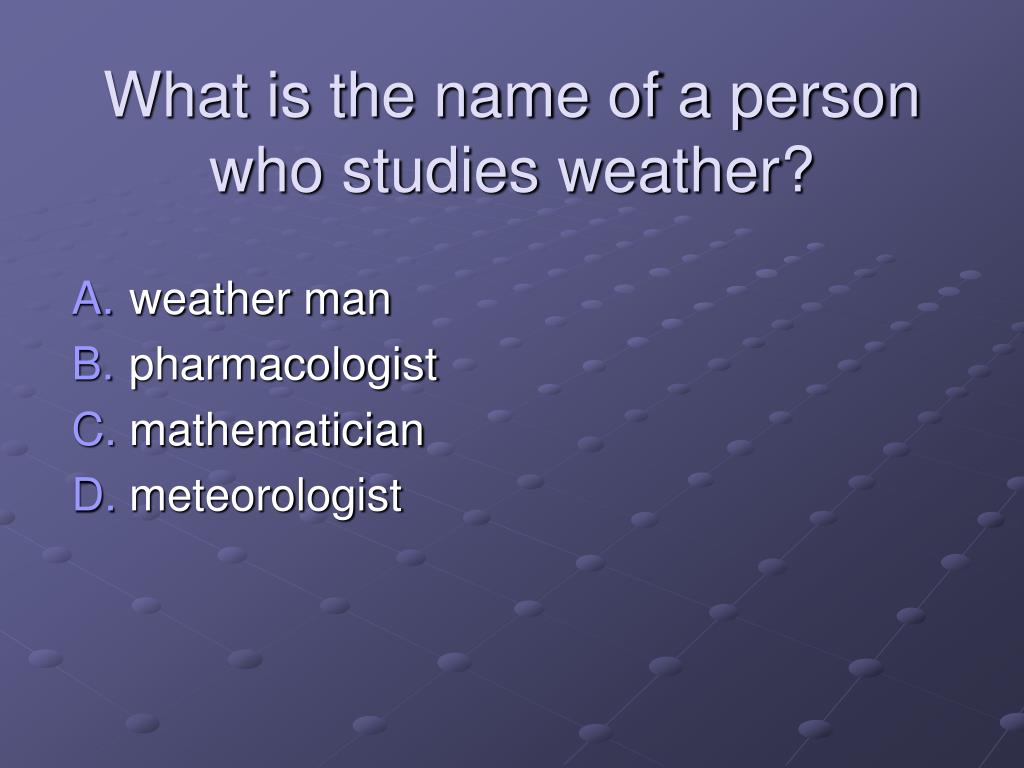 What is the name of a person who studies weather?

A. weather man
B. pharmacologist
C. mathematician
D. meteorologist